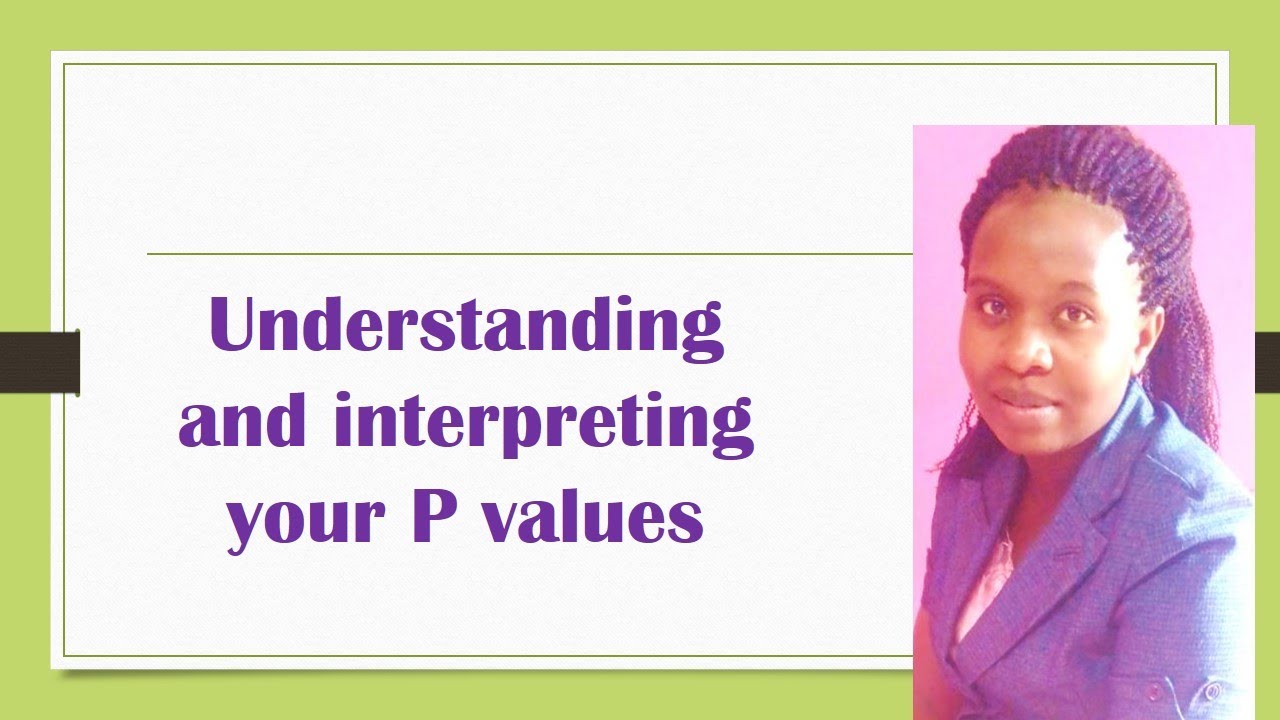 Understanding and interpreting your P values